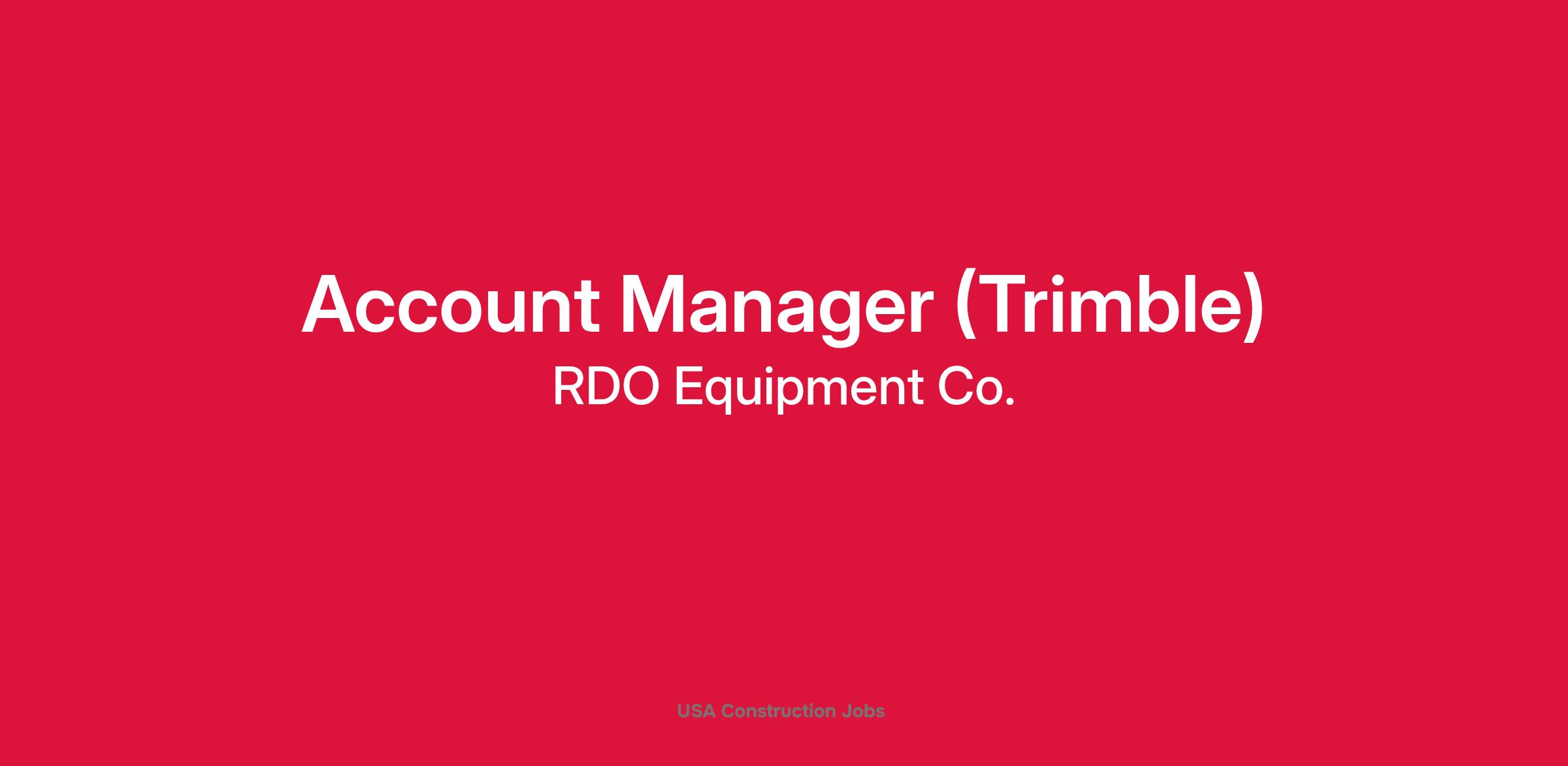 Account Manager (Trimble)
RDO Equipment Co.

USA Construction Jobs